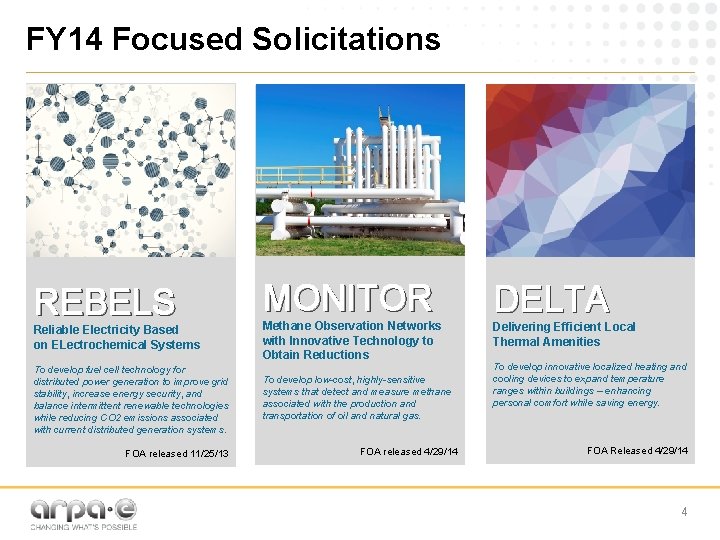 FY14 Focused Solicitations

REBELS

Reliable Electricity Based on ELectrochemical Systems

To develop fuel cell technology for distributed power generation to improve grid stability, increase energy security, and balance intermittent renewable technologies while reducing CO2 emissions associated with current distributed generation systems.

FOA released 11/25/13

MONITOR

Methane Observation Networks with Innovative Technology to Obtain Reductions

To develop low-cost, highly-sensitive systems that detect and measure methane associated with the production and transportation of oil and natural gas.

FOA released 4/29/14

DELTA

Delivering Efficient Local Thermal Amenities

To develop innovative localized heating and cooling devices to expand temperature ranges within buildings – enhancing personal comfort while saving energy.

FOA Released 4/29/14

arpa·e
CHANGING WHAT'S POSSIBLE

4